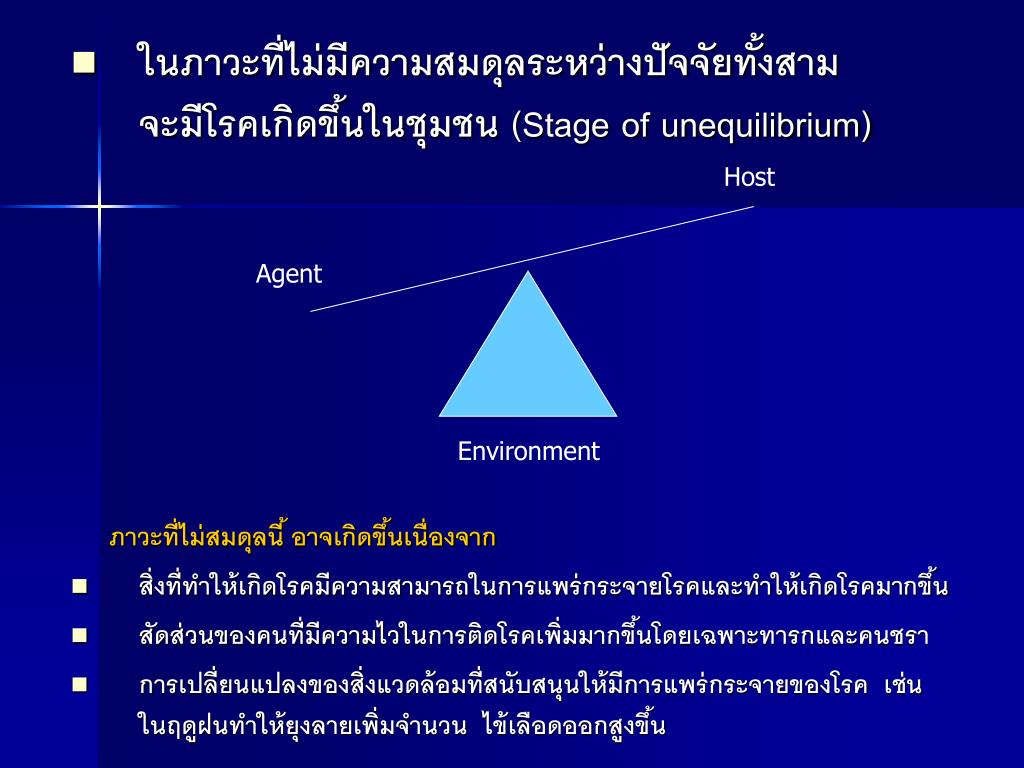 ■ ในภาวะที่ไม่มีความสมดุลระหว่างปัจจัยทั้งสาม จะมีโรคเกิดขึ้นในชุมชน (Stage of unequilibrium)

Host

Agent

Environment

ภาวะที่ไม่สมดุลนี้ อาจเกิดขึ้นเนื่องจาก

■ สิ่งที่ทำให้เกิดโรคมีความสามารถในการแพร่กระจายโรคและทำให้เกิดโรคมากขึ้น

■ สัดส่วนของคนที่มีความไวในการติดโรคเพิ่มมากขึ้นโดยเฉพาะทารกและคนชรา

■ การเปลี่ยนแปลงของสิ่งแวดล้อมที่สนับสนุนให้มีการแพร่กระจายของโรค เช่น ในฤดูฝนทำให้ยุงลายเพิ่มจำนวน ไข้เลือดออกสูงขึ้น